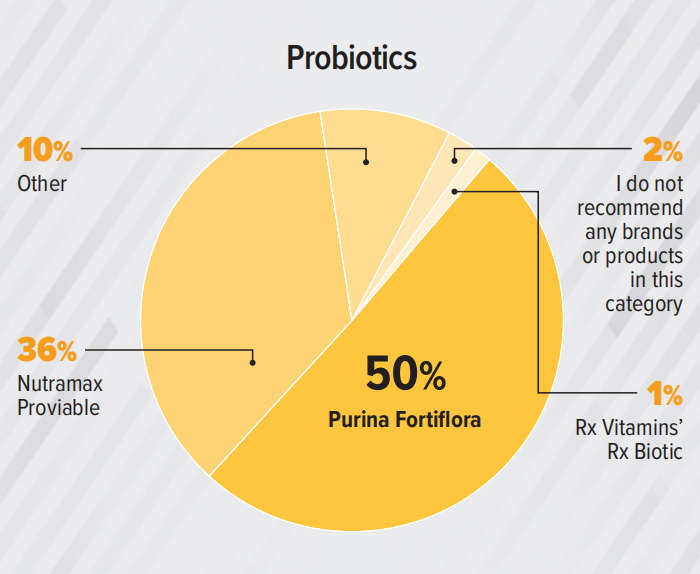 Probiotics

10%
Other

2%
I do not recommend any brands or products in this category

36%
Nutramax Proviable

50%
Purina Fortiflora

1%
Rx Vitamins' Rx Biotic